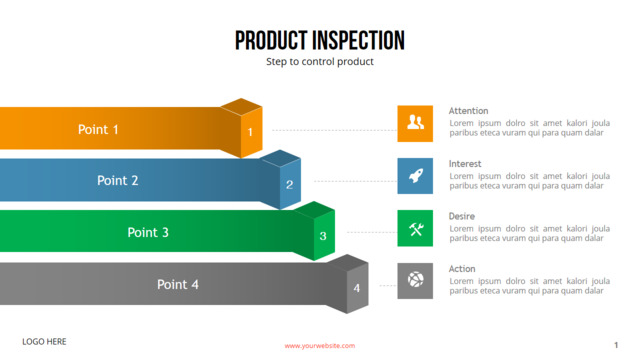 PRODUCT INSPECTION

Step to control product

Point 1

1

Point 2

2

Point 3

3

Point 4

4

Attention
Lorem ipsum dolro sit amet kalori joula paribus eteca vuram qui para quam dalar

Interest
Lorem ipsum dolro sit amet kalori joula paribus eteca vuram qui para quam dalar

Desire
Lorem ipsum dolro sit amet kalori joula paribus eteca vuram qui para quam dalar

Action
Lorem ipsum dolro sit amet kalori joula paribus eteca vuram qui para quam dalar

LOGO HERE

www.yourwebsite.com

1